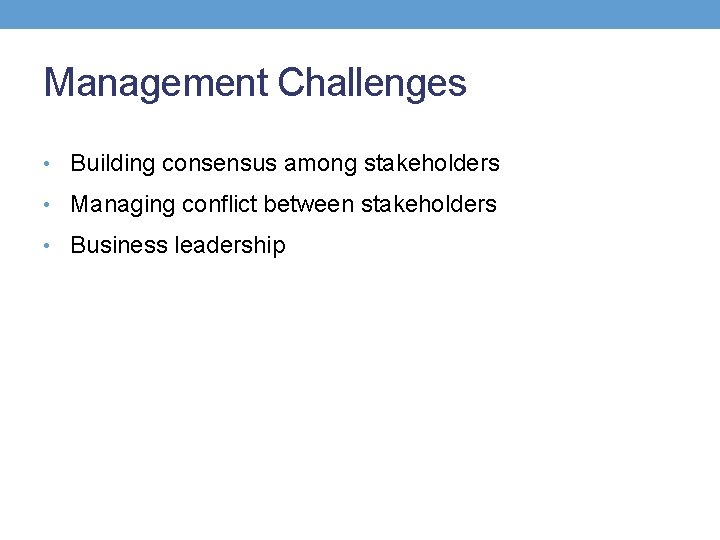 Management Challenges

• Building consensus among stakeholders
• Managing conflict between stakeholders
• Business leadership